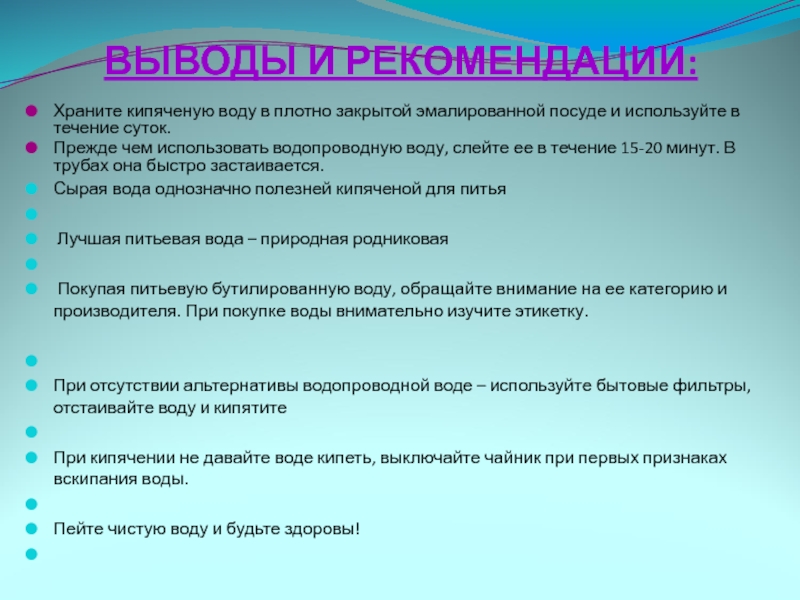 ВЫВОДЫ И РЕКОМЕНДАЦИИ:

Храните кипяченую воду в плотно закрытой эмалированной посуде и используйте в течение суток.

Прежде чем использовать водопроводную воду, слейте ее в течение 15-20 минут. В трубах она быстро застаивается.

Сырая вода однозначно полезней кипяченой для питья

Лучшая питьевая вода – природная родниковая

Покупая питьевую бутилированную воду, обращайте внимание на ее категорию и производителя. При покупке воды внимательно изучите этикетку.

При отсутствии альтернативы водопроводной воде – используйте бытовые фильтры, отстаивайте воду и кипятите

При кипячении не давайте воде кипеть, выключайте чайник при первых признаках вскипания воды.

Пейте чистую воду и будьте здоровы!